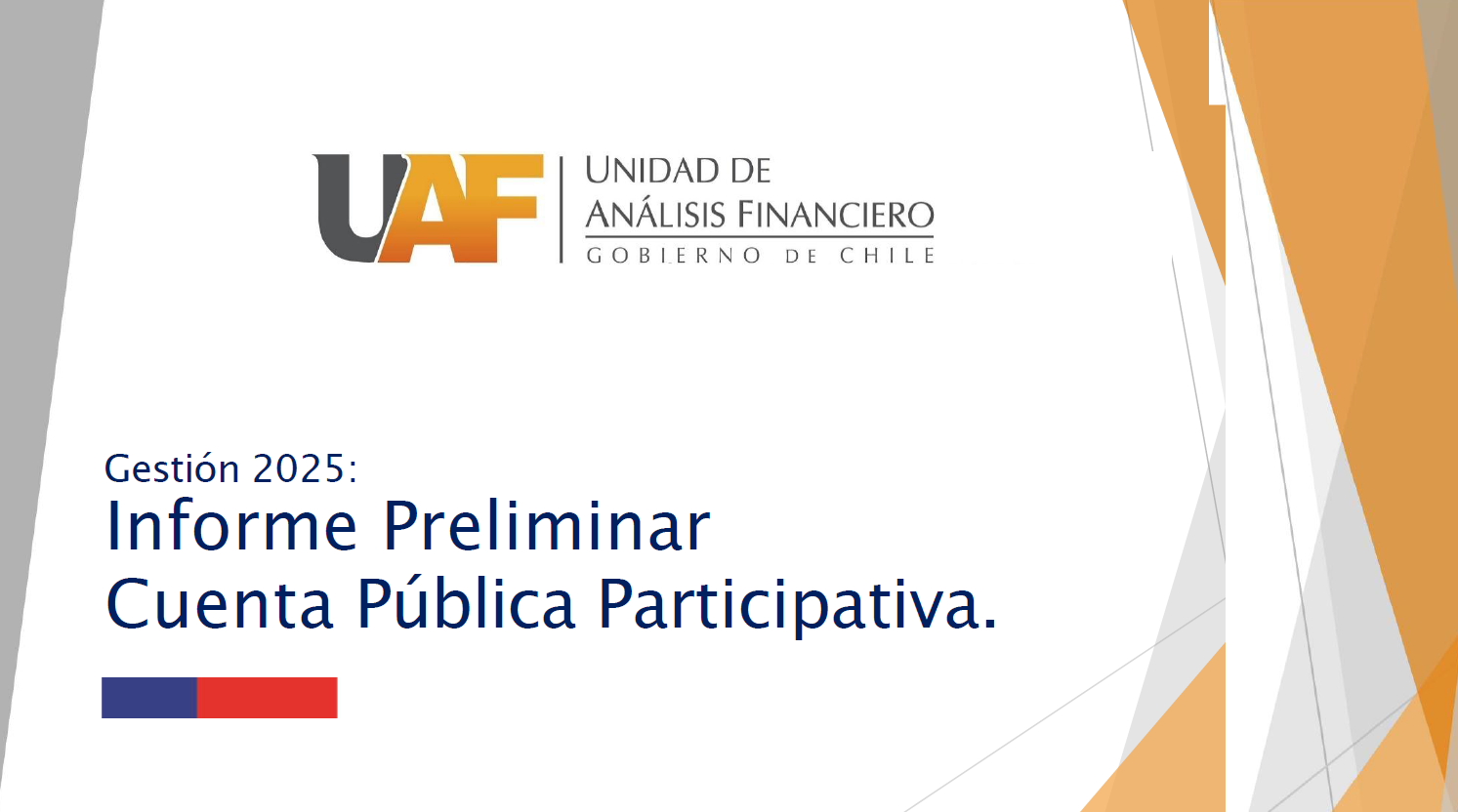 UAF
UNIDAD DE
ANÁLISIS FINANCIERO
GOBIERNO DE CHILE

Gestión 2025:
Informe Preliminar
Cuenta Pública Participativa.